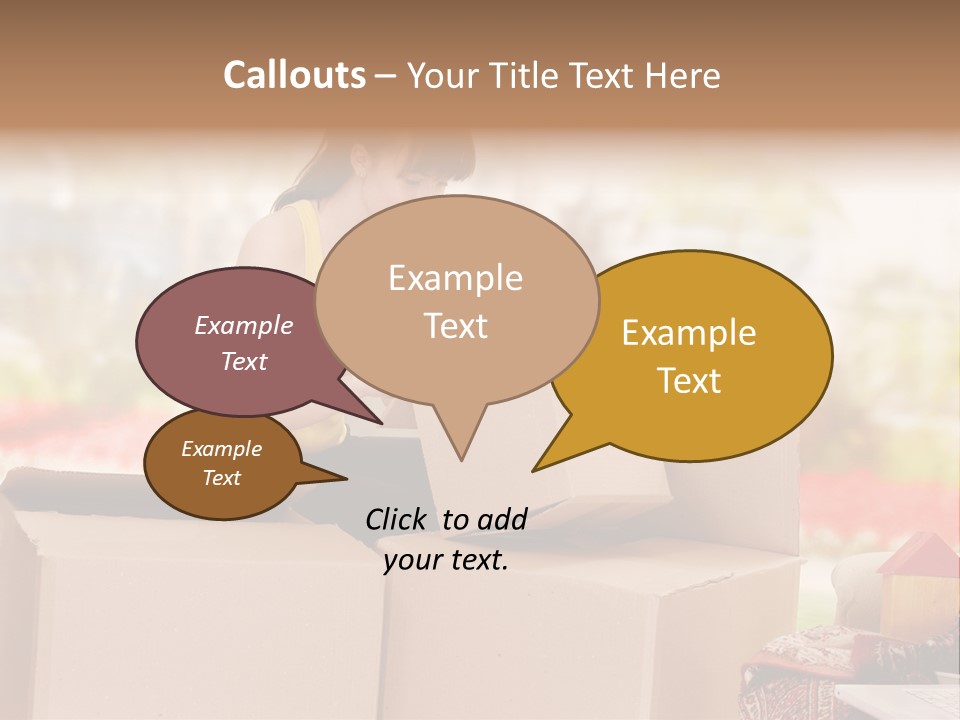 Callouts – Your Title Text Here

Example Text

Example Text

Example Text

Example Text

Click to add your text.